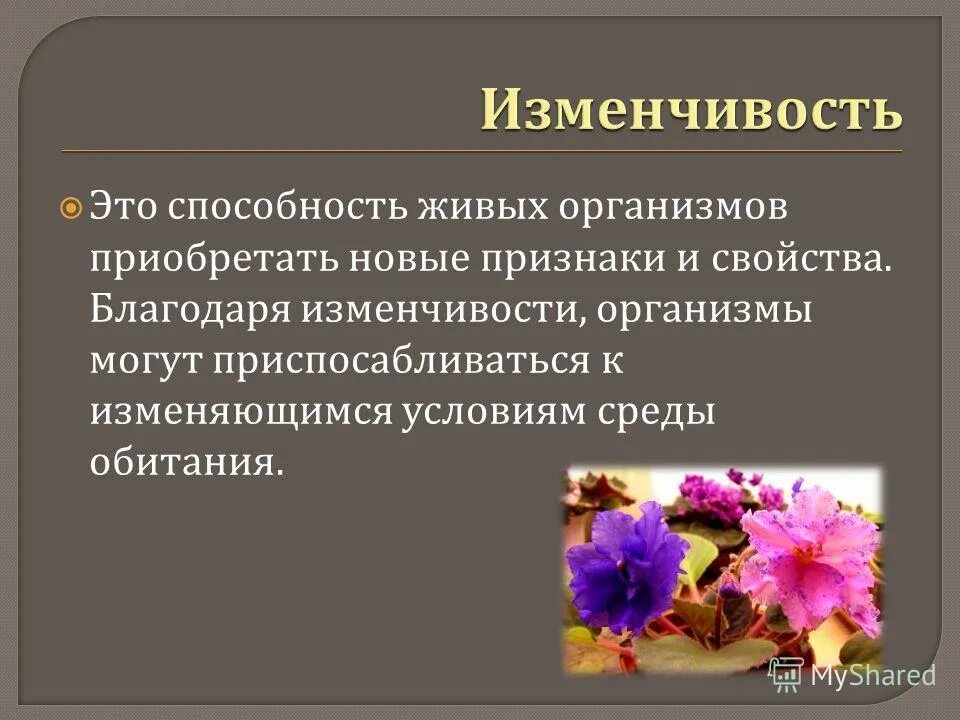 Изменчивость

Это способность живых организмов приобретать новые признаки и свойства. Благодаря изменчивости, организмы могут приспосабливаться к изменяющимся условиям среды обитания.

MyShared